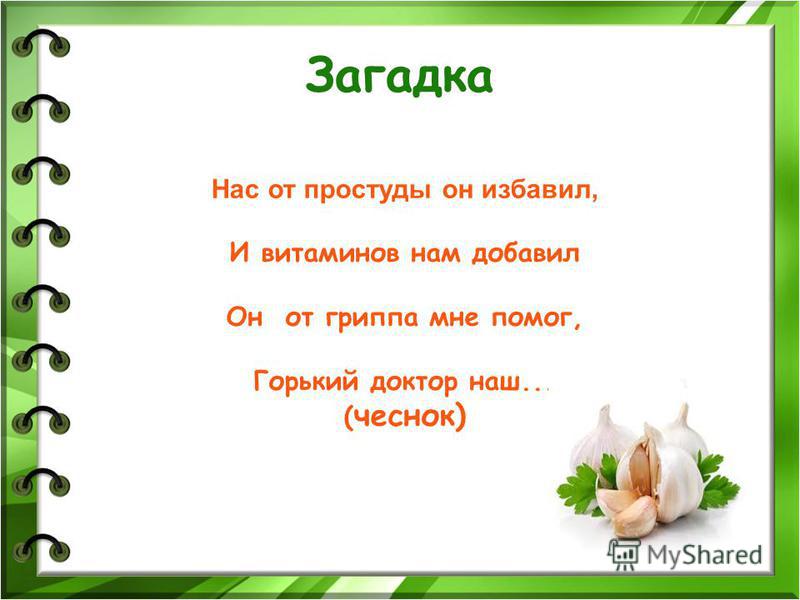 Загадка

Нас от простуды он избавил,

И витаминов нам добавил

Он от гриппа мне помог,

Горький доктор наш...
(чеснок)

MyShared